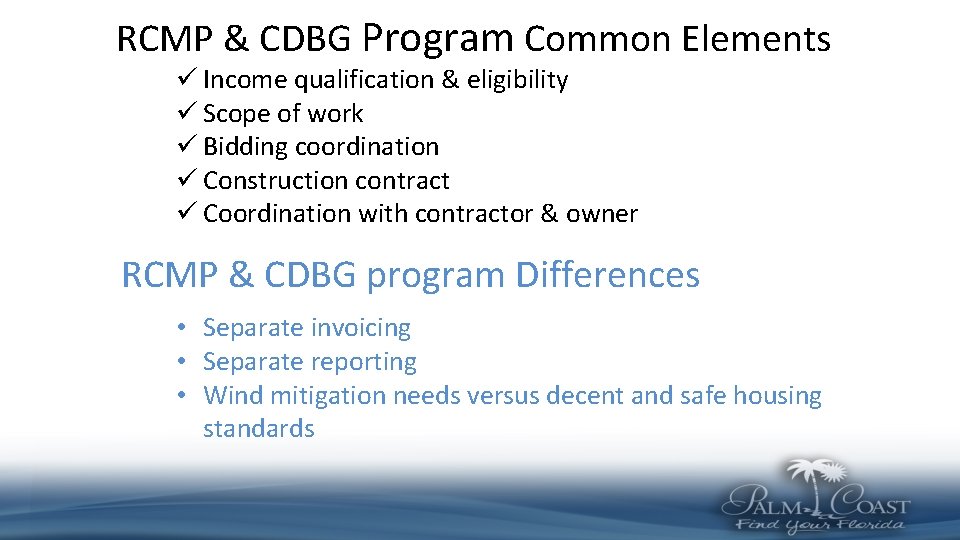 RCMP & CDBG Program Common Elements

✓ Income qualification & eligibility
✓ Scope of work
✓ Bidding coordination
✓ Construction contract
✓ Coordination with contractor & owner

RCMP & CDBG program Differences

• Separate invoicing
• Separate reporting
• Wind mitigation needs versus decent and safe housing standards

PALM COAST
Find Your Florida